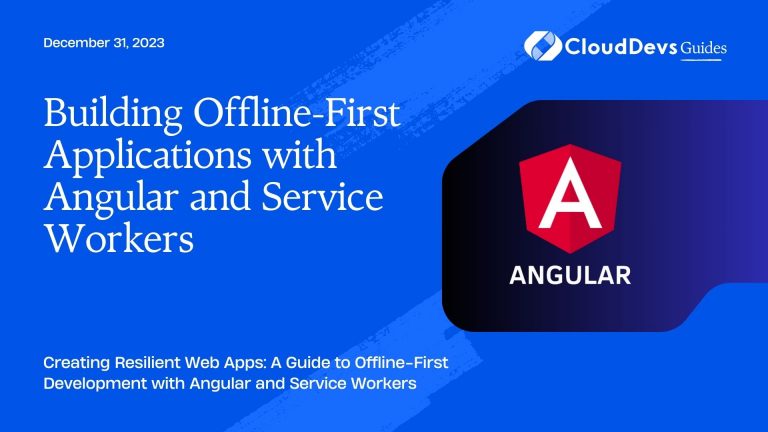 December 31, 2023

CloudDevs Guides

Building Offline-First Applications with Angular and Service Workers

A

ANGULAR

Creating Resilient Web Apps: A Guide to Offline-First Development with Angular and Service Workers